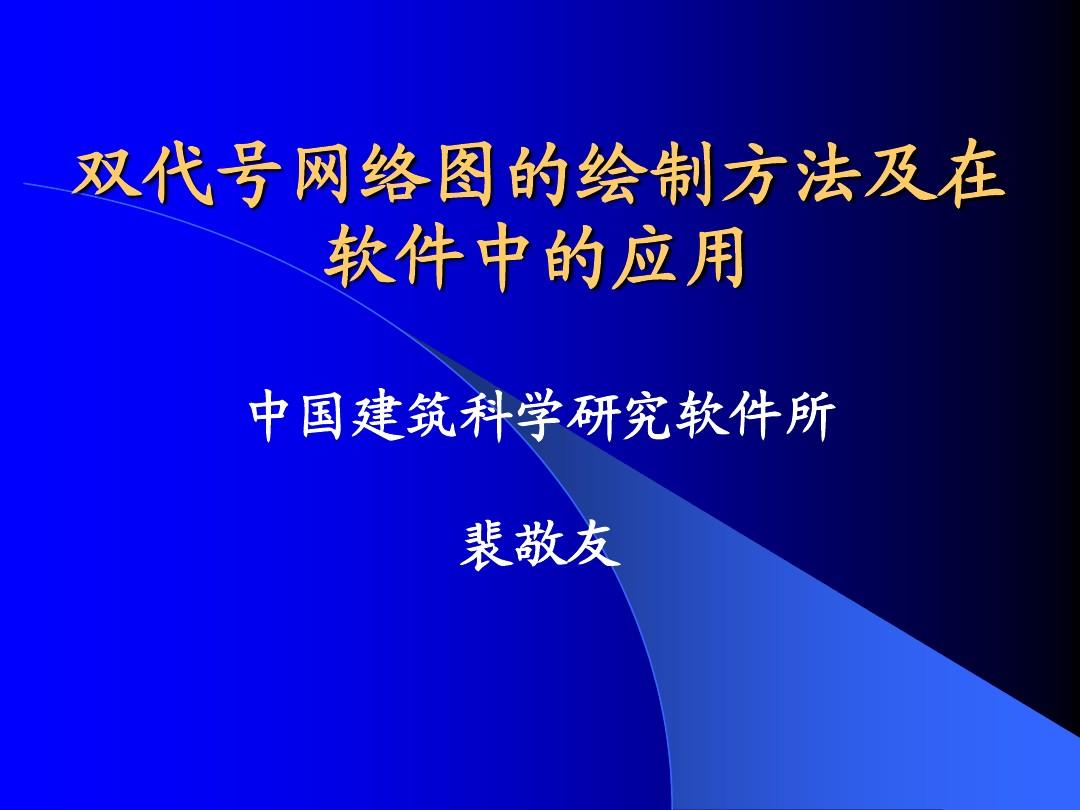 双代号网络图的绘制方法及在软件中的应用

中国建筑科学研究软件所

裴敬友